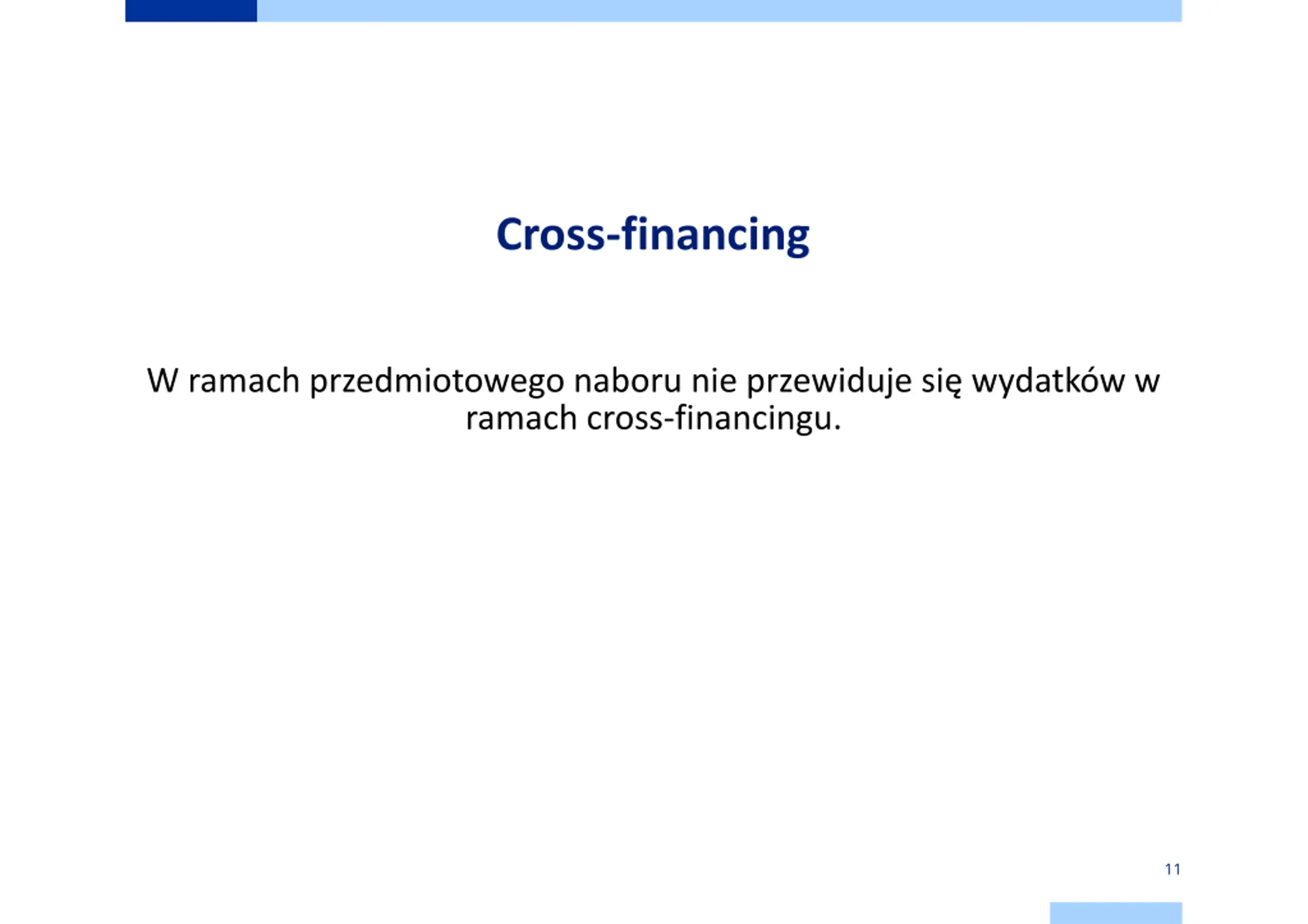 Cross-financing

W ramach przedmiotowego naboru nie przewiduje się wydatków w ramach cross-financingu.

11